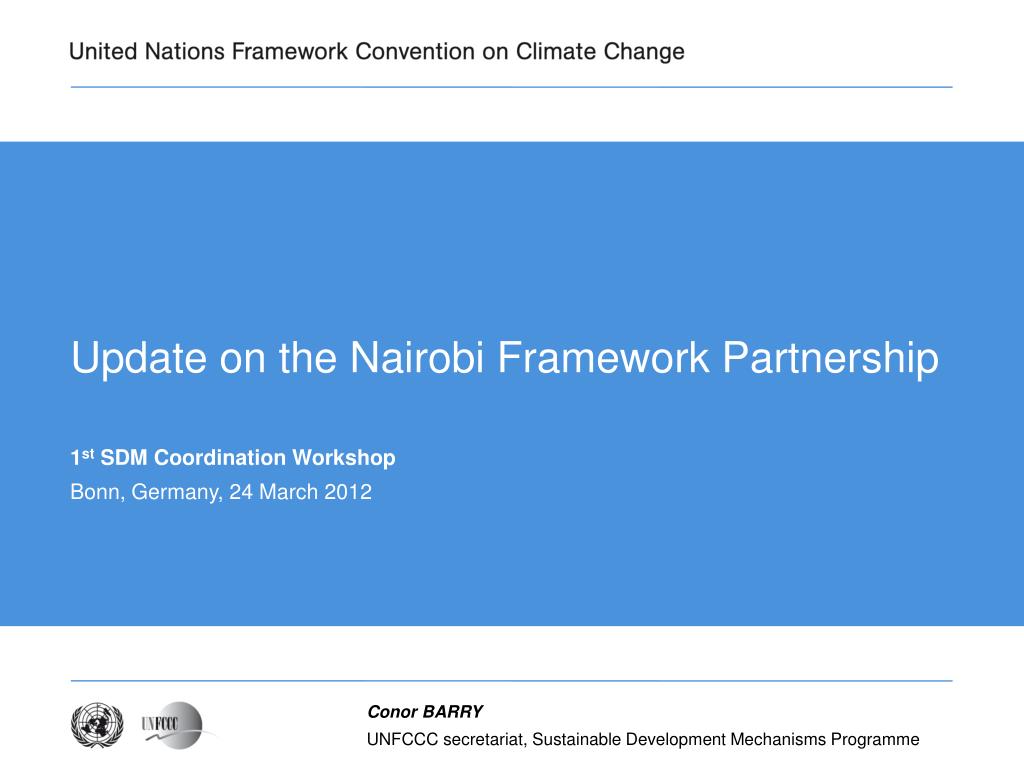 United Nations Framework Convention on Climate Change

Update on the Nairobi Framework Partnership

1st SDM Coordination Workshop
Bonn, Germany, 24 March 2012

UNFCCC

Conor BARRY
UNFCCC secretariat, Sustainable Development Mechanisms Programme